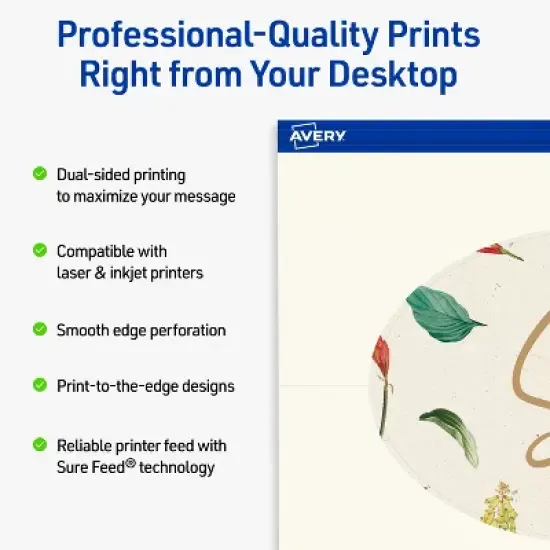 Professional-Quality Prints Right from Your Desktop

AVERY

Dual-sided printing to maximize your message

Compatible with laser & inkjet printers

Smooth edge perforation

Print-to-the-edge designs

Reliable printer feed with Sure Feed® technology